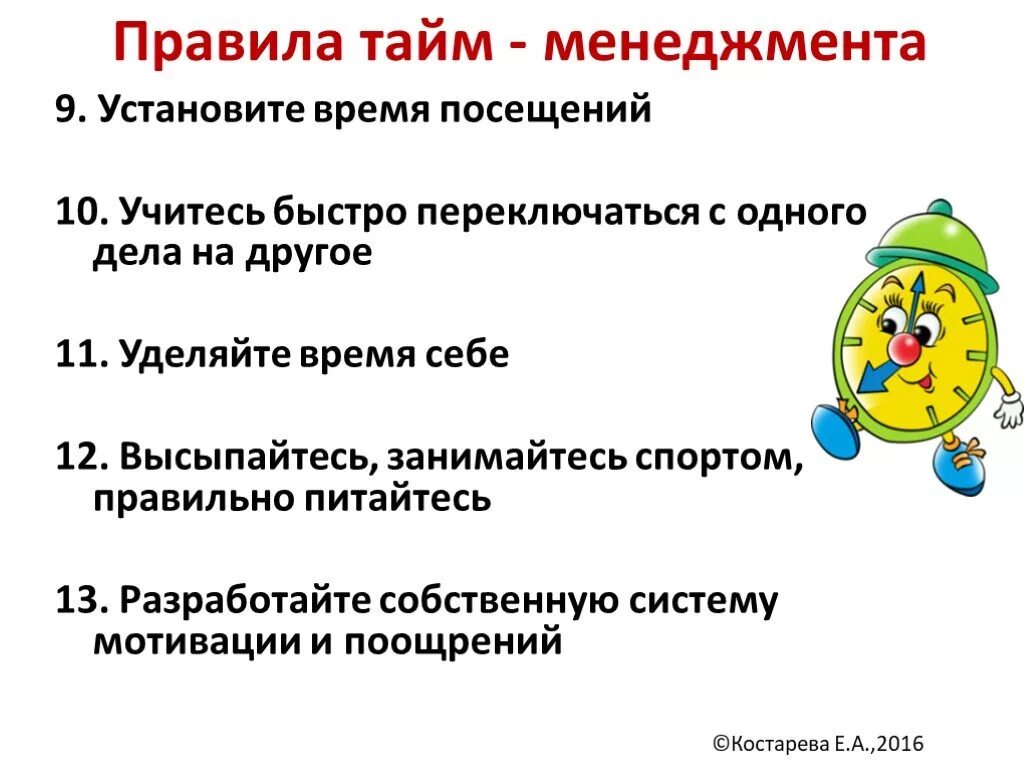 Правила тайм - менеджмента

9. Установите время посещений

10. Учитесь быстро переключаться с одного дела на другое

11. Уделяйте время себе

12. Высыпайтесь, занимайтесь спортом, правильно питайтесь

13. Разработайте собственную систему мотивации и поощрений

©Костарева Е.А.,2016